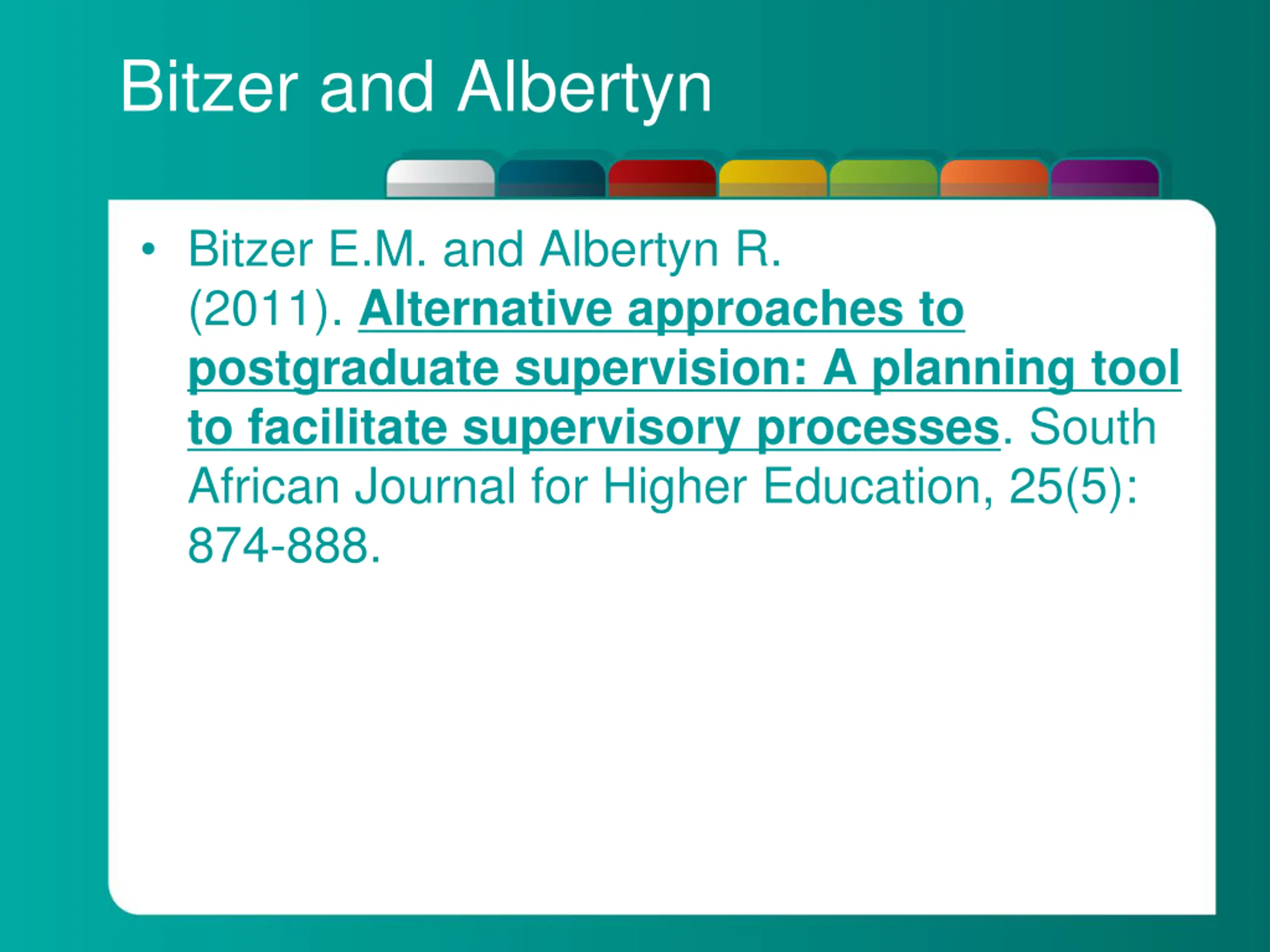 Bitzer and Albertyn

• Bitzer E.M. and Albertyn R. (2011). Alternative approaches to postgraduate supervision: A planning tool to facilitate supervisory processes. South African Journal for Higher Education, 25(5): 874-888.